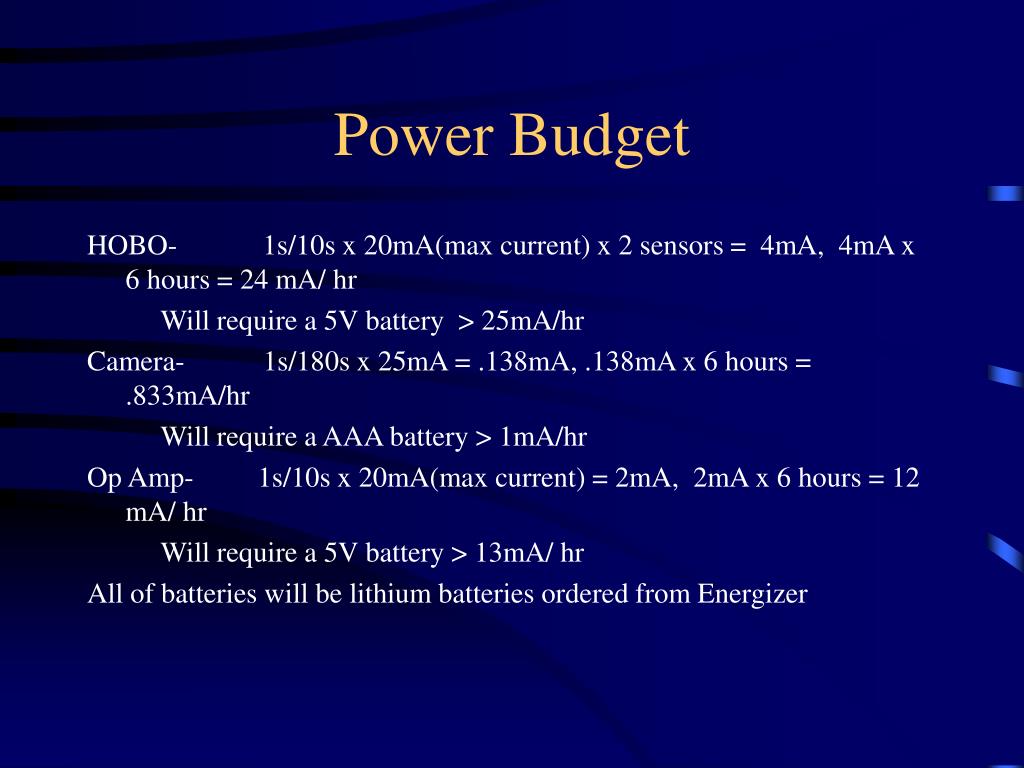 Power Budget

HOBO- 1s/10s x 20mA(max current) x 2 sensors = 4mA, 4mA x 6 hours = 24 mA/ hr

Will require a 5V battery > 25mA/hr

Camera- 1s/180s x 25mA = .138mA, .138mA x 6 hours = .833mA/hr

Will require a AAA battery > 1mA/hr

Op Amp- 1s/10s x 20mA(max current) = 2mA, 2mA x 6 hours = 12 mA/ hr

Will require a 5V battery > 13mA/ hr

All of batteries will be lithium batteries ordered from Energizer